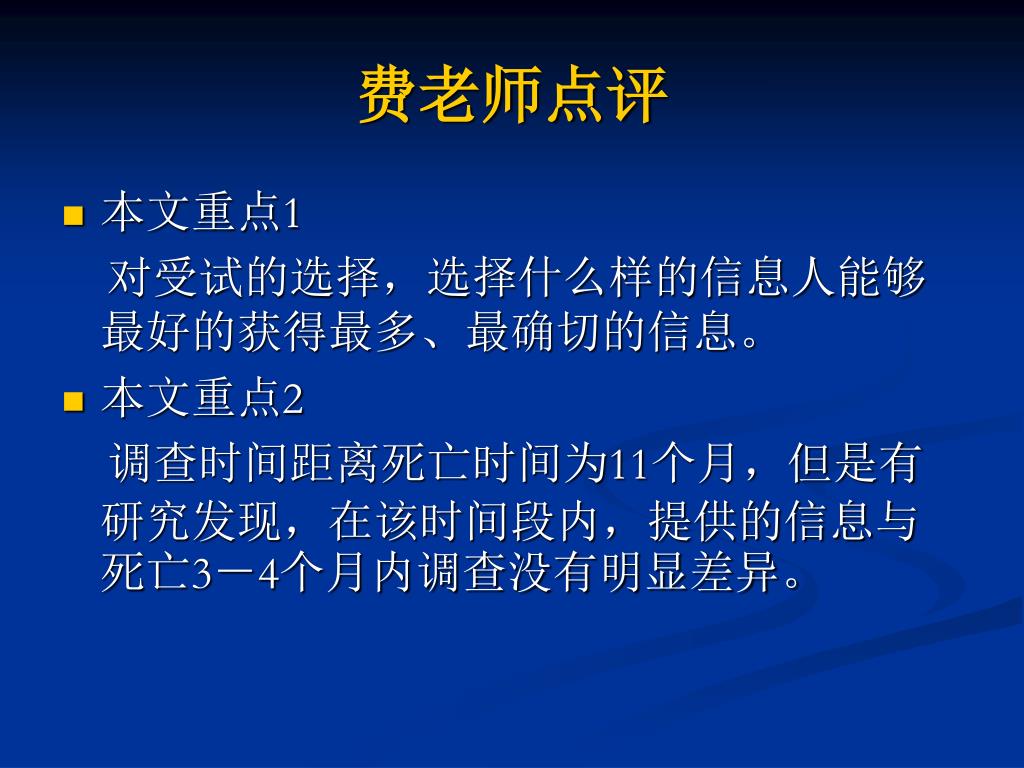 费老师点评

本文重点1

对受试的选择，选择什么样的信息人能够最好的获得最多、最确切的信息。

本文重点2

调查时间距离死亡时间为11个月，但是有研究发现，在该时间段内，提供的信息与死亡3－4个月内调查没有明显差异。